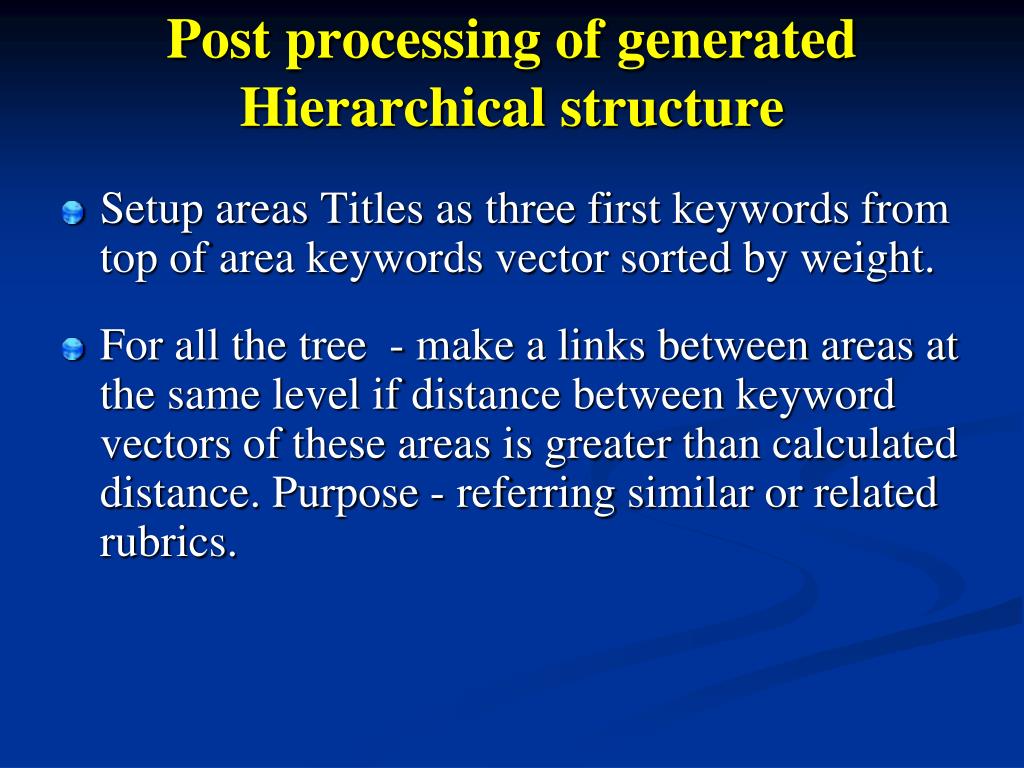 Post processing of generated Hierarchical structure

Setup areas Titles as three first keywords from top of area keywords vector sorted by weight.

For all the tree - make a links between areas at the same level if distance between keyword vectors of these areas is greater than calculated distance. Purpose - referring similar or related rubrics.